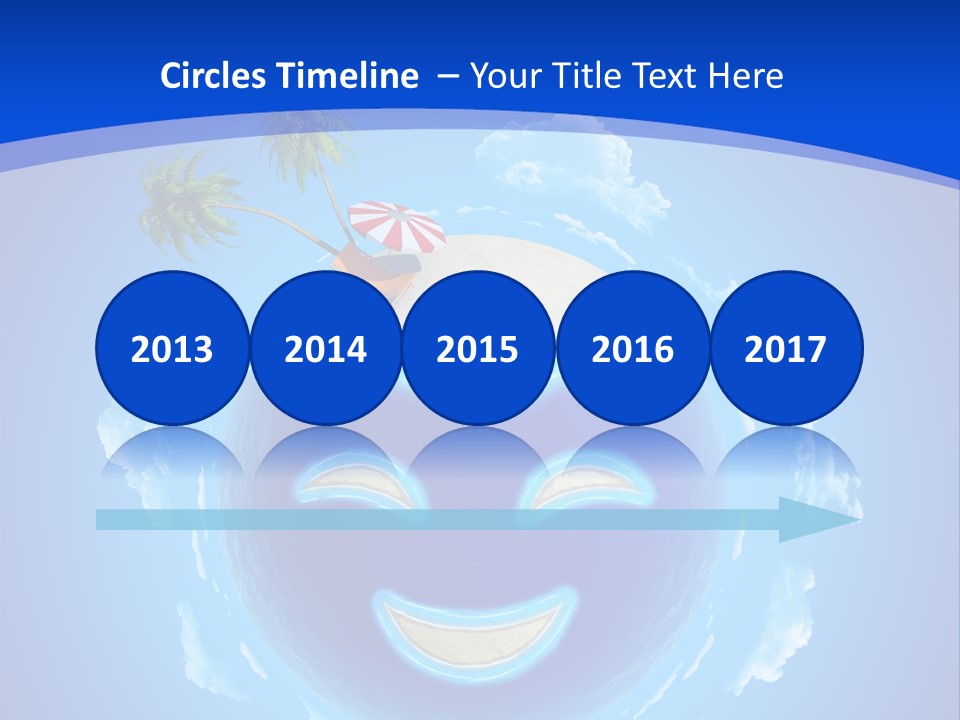 Circles Timeline – Your Title Text Here

2013

2014

2015

2016

2017